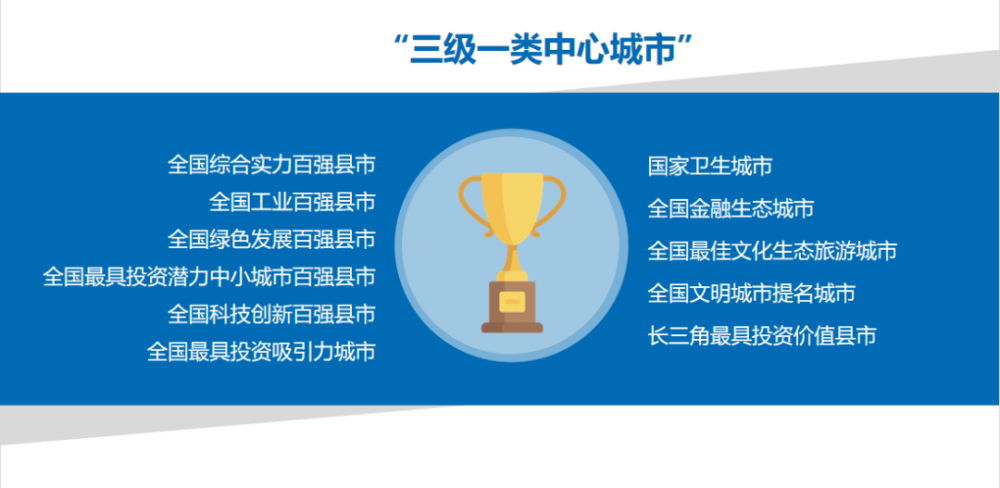 “三级一类中心城市”

全国综合实力百强县市
全国工业百强县市
全国绿色发展百强县市
全国最具投资潜力中小城市百强县市
全国科技创新百强县市
全国最具投资吸引力城市

国家卫生城市
全国金融生态城市
全国最佳文化生态旅游城市
全国文明城市提名城市
长三角最具投资价值县市